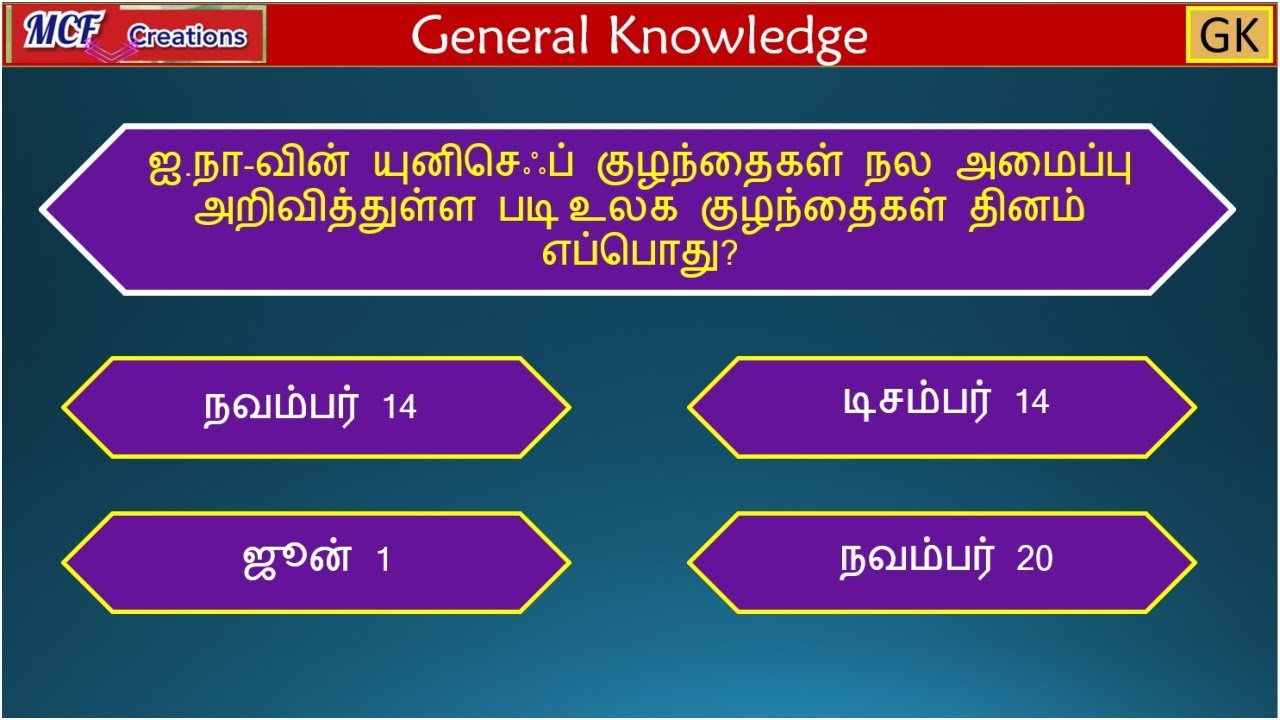 MCF Creations

General Knowledge

GK

ஐ.நா-வின் யுனிசெஃப் குழந்தைகள் நல அமைப்பு அறிவித்துள்ள படி உலக குழந்தைகள் தினம் எப்பொது?

நவம்பர் 14

டிசம்பர் 14

ஜூன் 1

நவம்பர் 20